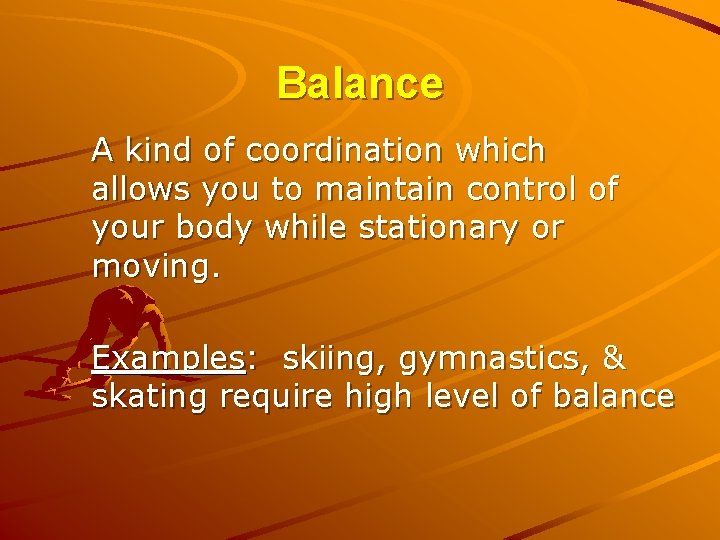 Balance

A kind of coordination which allows you to maintain control of your body while stationary or moving.

Examples: skiing, gymnastics, & skating require high level of balance